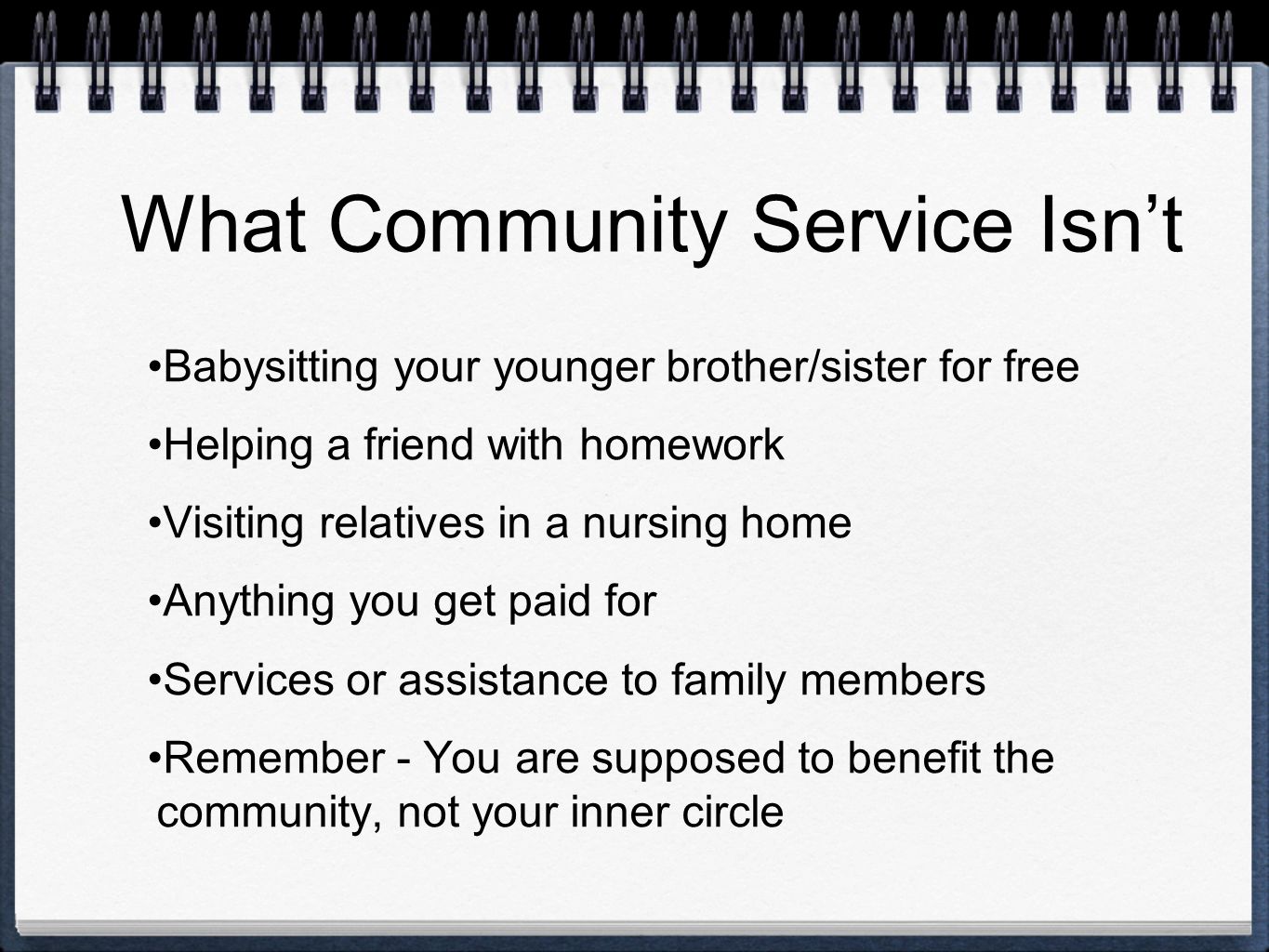 What Community Service Isn’t

•Babysitting your younger brother/sister for free

•Helping a friend with homework

•Visiting relatives in a nursing home

•Anything you get paid for

•Services or assistance to family members

•Remember - You are supposed to benefit the community, not your inner circle